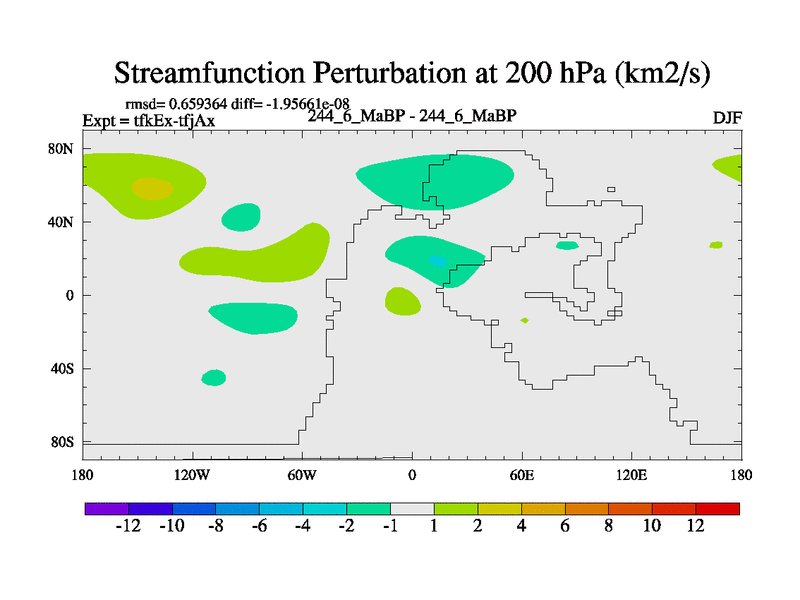 Streamfunction Perturbation at 200 hPa (km2/s)

rmsd= 0.659364 diff= -1.95661e-08
Expt = tfkEx-tfjAx
244_6_MaBP - 244_6_MaBP
DJF

80N
40N
0
40S
80S

180
120W
60W
0
60E
120E
180

-12
-10
-8
-6
-4
-2
-1
1
2
4
6
8
10
12